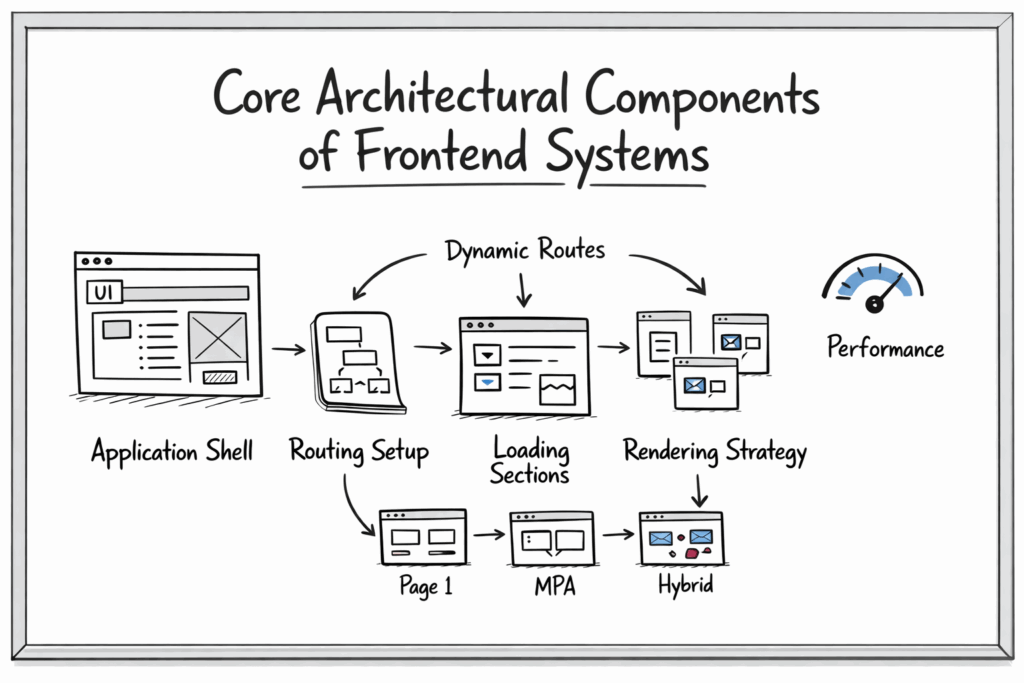 Core Architectural Components of Frontend Systems

Dynamic Routes

UI

Performance

Application Shell

Routing Setup

Loading Sections

Rendering Strategy

Page 1

MPA

Hybrid